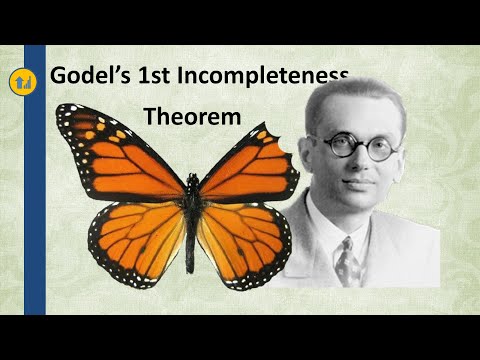 Godel's 1st Incompleteness Theorem